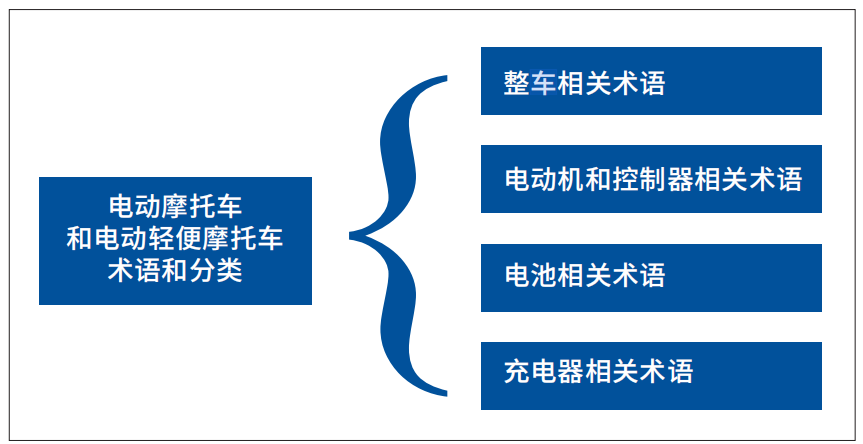 电动摩托车
和电动轻便摩托车
术语和分类

整车相关术语

电动机和控制器相关术语

电池相关术语

充电器相关术语